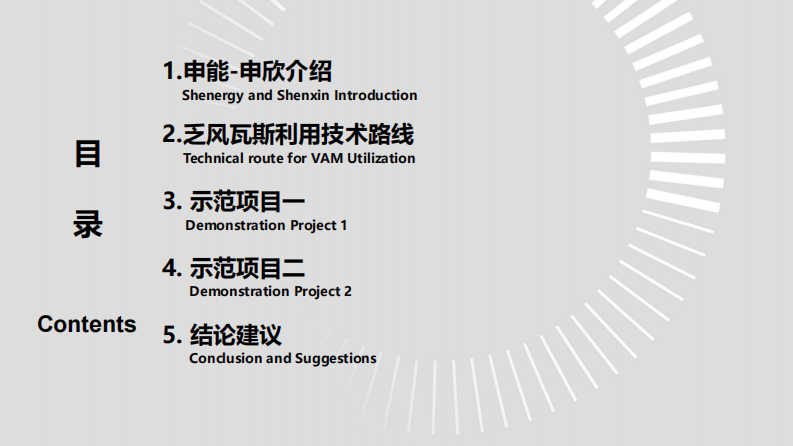 目

录

Contents

1.申能-申欣介绍
Shenergy and Shenxin Introduction

2.乏风瓦斯利用技术路线
Technical route for VAM Utilization

3. 示范项目一
Demonstration Project 1

4. 示范项目二
Demonstration Project 2

5. 结论建议
Conclusion and Suggestions